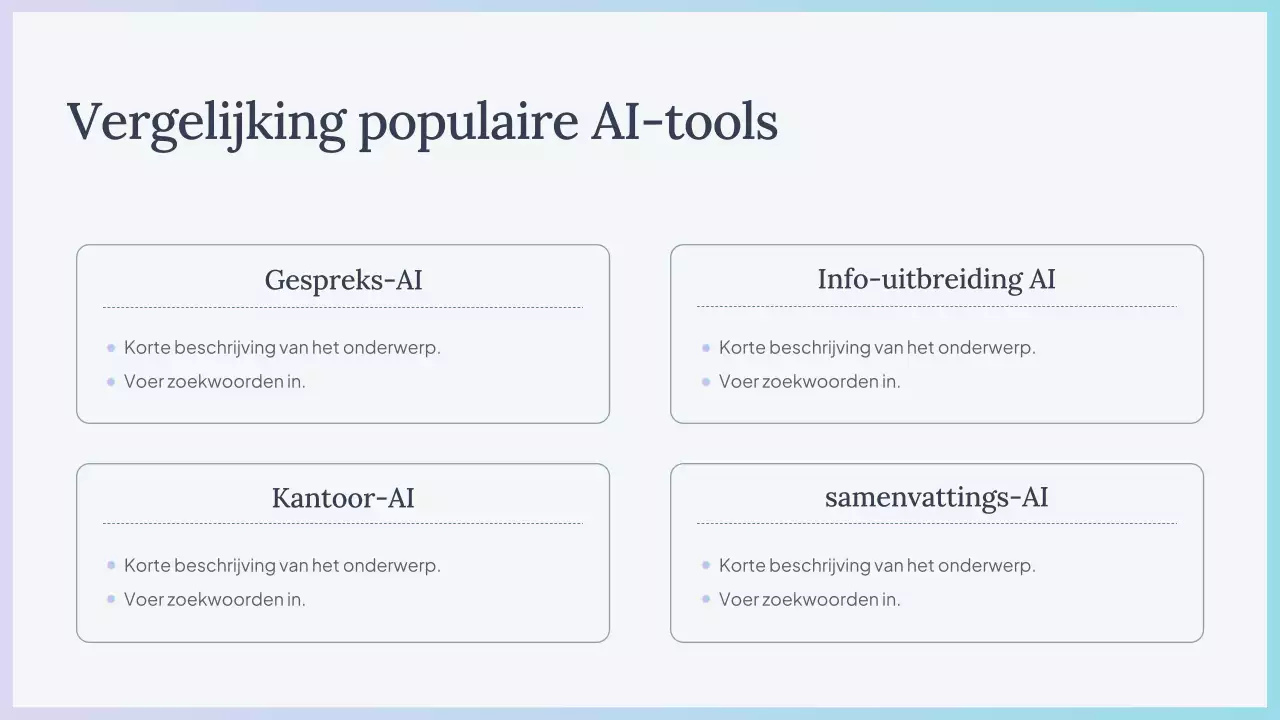 Vergelijking populaire AI-tools

Gespreks-AI

- Korte beschrijving van het onderwerp.
- Voer zoekwoorden in.

Info-uitbreiding AI

- Korte beschrijving van het onderwerp.
- Voer zoekwoorden in.

Kantoor-AI

- Korte beschrijving van het onderwerp.
- Voer zoekwoorden in.

samenvattings-AI

- Korte beschrijving van het onderwerp.
- Voer zoekwoorden in.